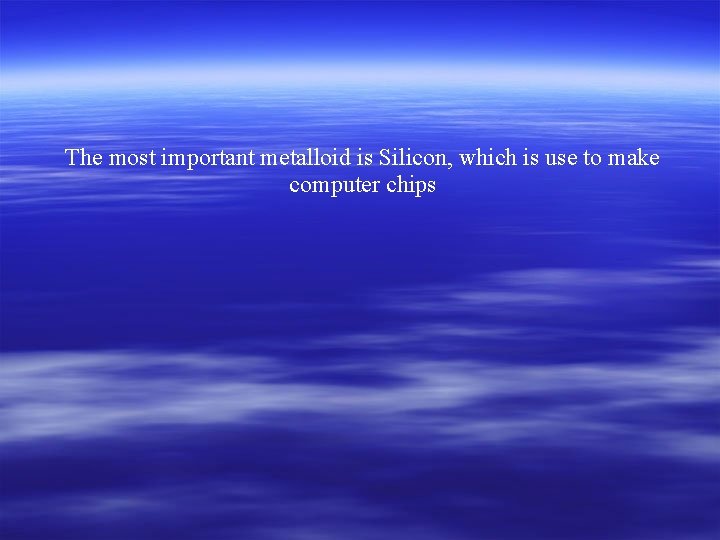 The most important metalloid is Silicon, which is use to make computer chips